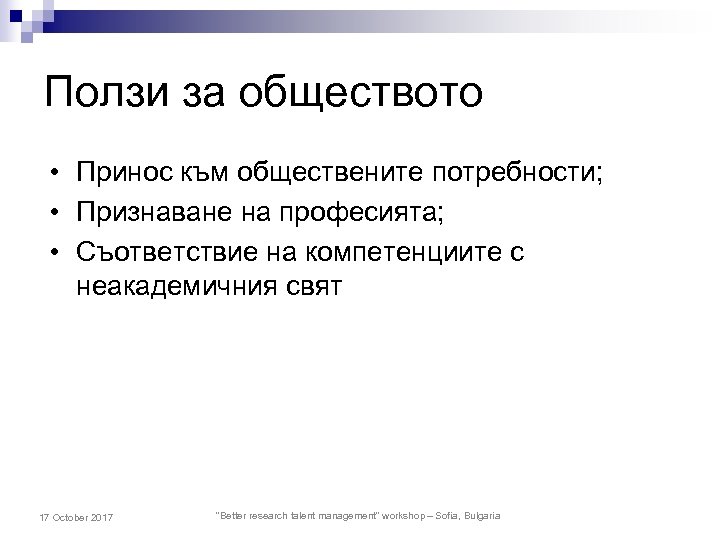 Ползи за обществото

• Принос към обществените потребности;
• Признаване на професията;
• Съответствие на компетенциите с неакадемичния свят

17 October 2017

"Better research talent management" workshop – Sofia, Bulgaria